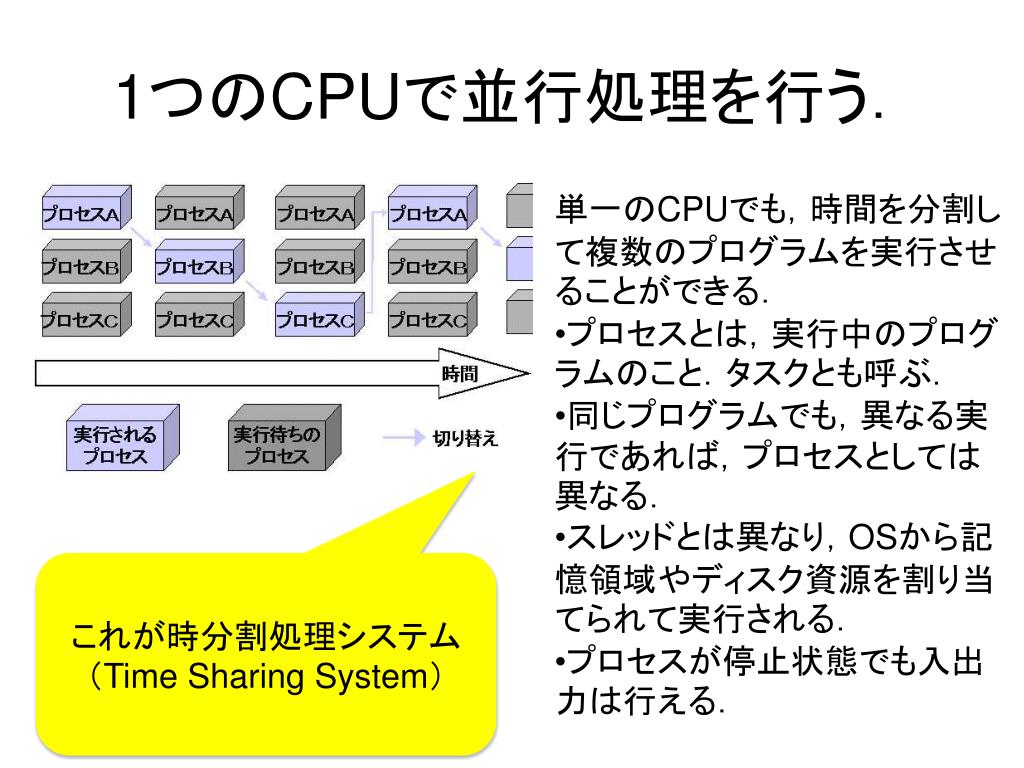 1つのCPUで並行処理を行う.

プロセスA
プロセスA
プロセスA
プロセスA
プロセスB
プロセスB
プロセスB
プロセスB
プロセスC
プロセスC
プロセスC
プロセスC

時間

実行される
プロセス

実行待ちの
プロセス

切り替え

これが時分割処理システム
(Time Sharing System)

単一のCPUでも, 時間を分割して複数のプログラムを実行させることができる.
•プロセスとは, 実行中のプログラムのこと. タスクとも呼ぶ.
•同じプログラムでも, 異なる実行であれば, プロセスとしては異なる.
•スレッドとは異なり, OSから記憶領域やディスク資源を割り当てられて実行される.
•プロセスが停止状態でも入出力は行える.